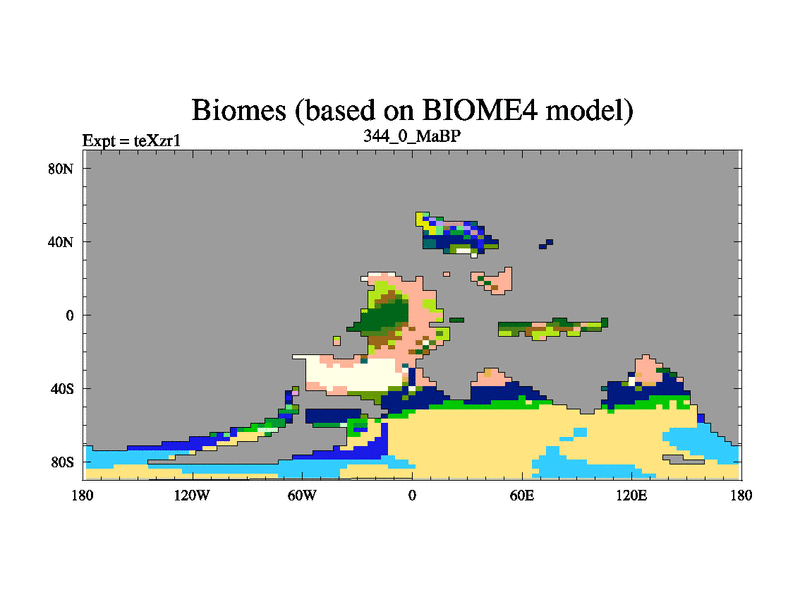 Biomes (based on BIOME4 model)

Expt = teXzr1

344_0_MaBP

80N

40N

0

40S

80S

180

120W

60W

0

60E

120E

180